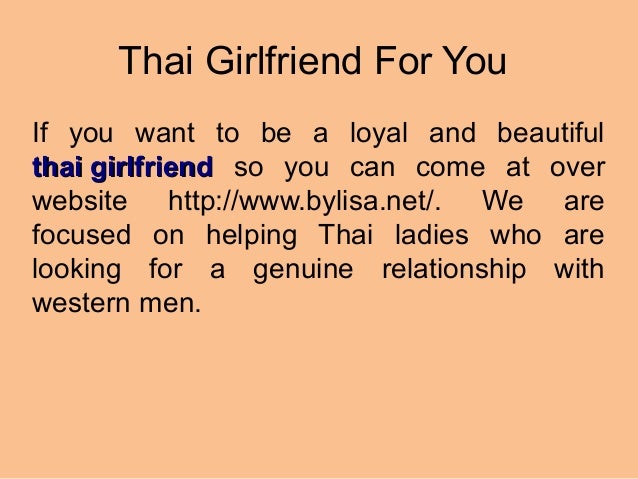 Thai Girlfriend For You

If you want to be a loyal and beautiful thai girlfriend so you can come at over website http://www.bylisa.net/. We are focused on helping Thai ladies who are looking for a genuine relationship with western men.